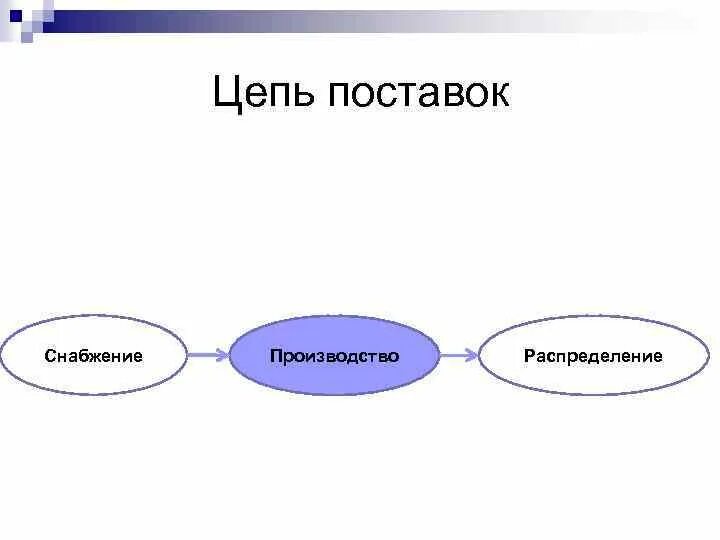 Цепь поставок

Снабжение

Производство

Распределение